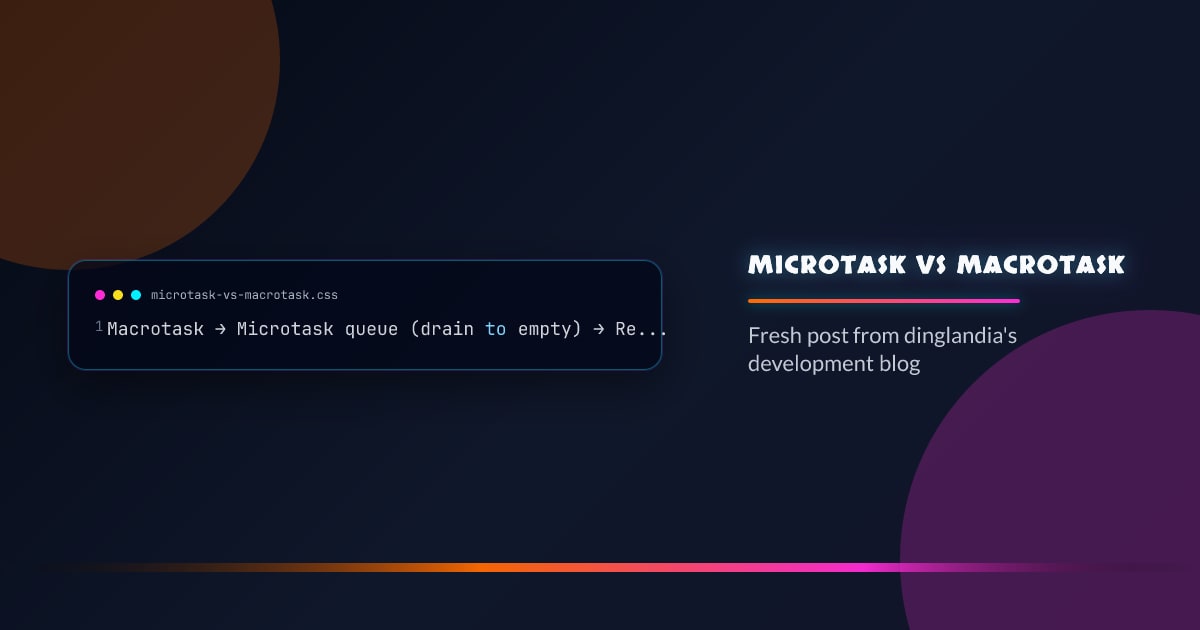 microtask-vs-macrotask.css

1 Macrotask → Microtask queue (drain to empty) → Re...

MICROTASK VS MACROTASK

Fresh post from dinglandia's development blog